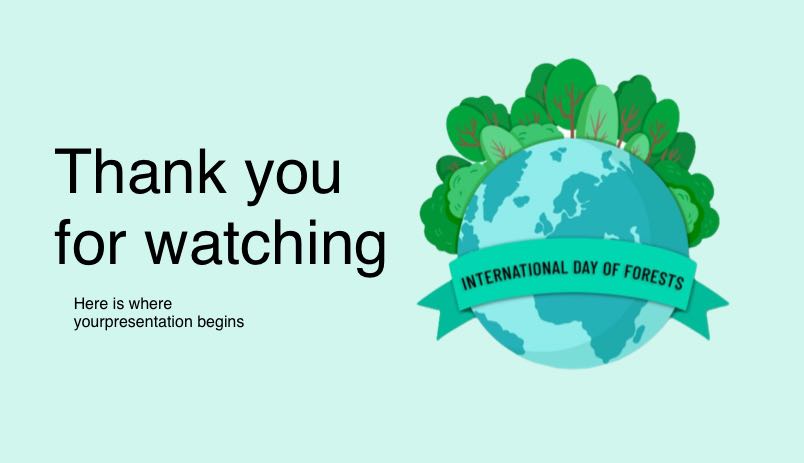 Thank you for watching

Here is where yourpresentation begins

INTERNATIONAL DAY OF FORESTS